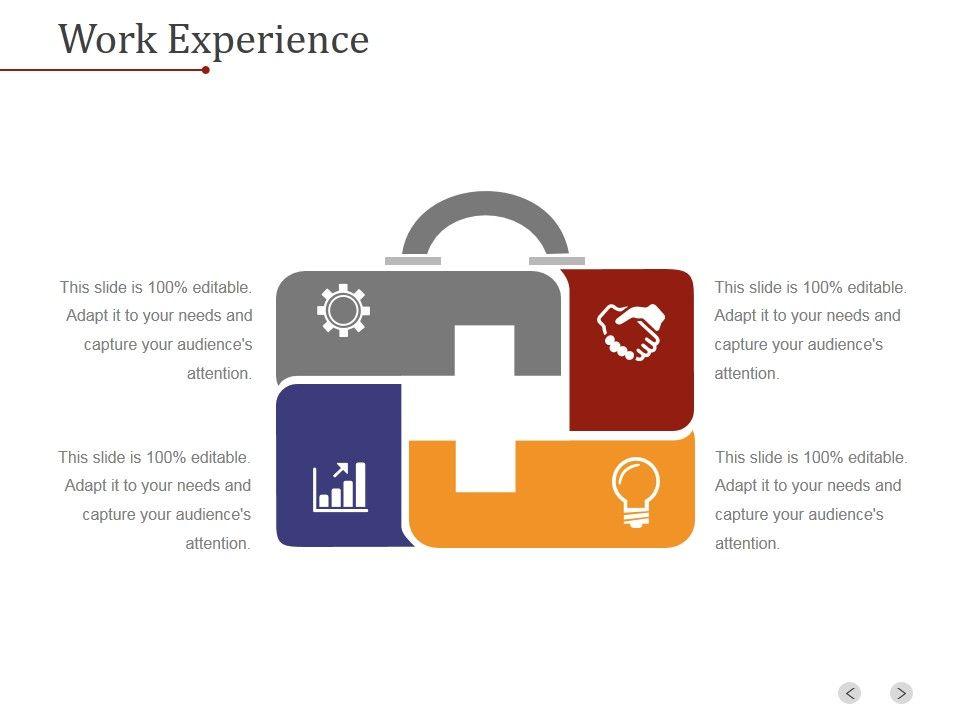 Work Experience

This slide is 100% editable. Adapt it to your needs and capture your audience's attention.

This slide is 100% editable. Adapt it to your needs and capture your audience's attention.

This slide is 100% editable. Adapt it to your needs and capture your audience's attention.

This slide is 100% editable. Adapt it to your needs and capture your audience's attention.